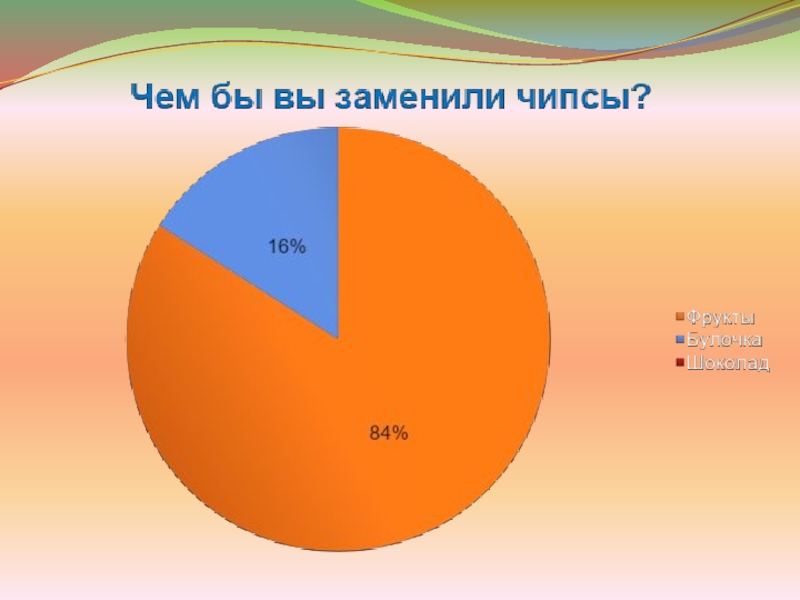 Чем бы вы заменили чипсы?

16%

84%

Фрукты
Булочка
Шоколад